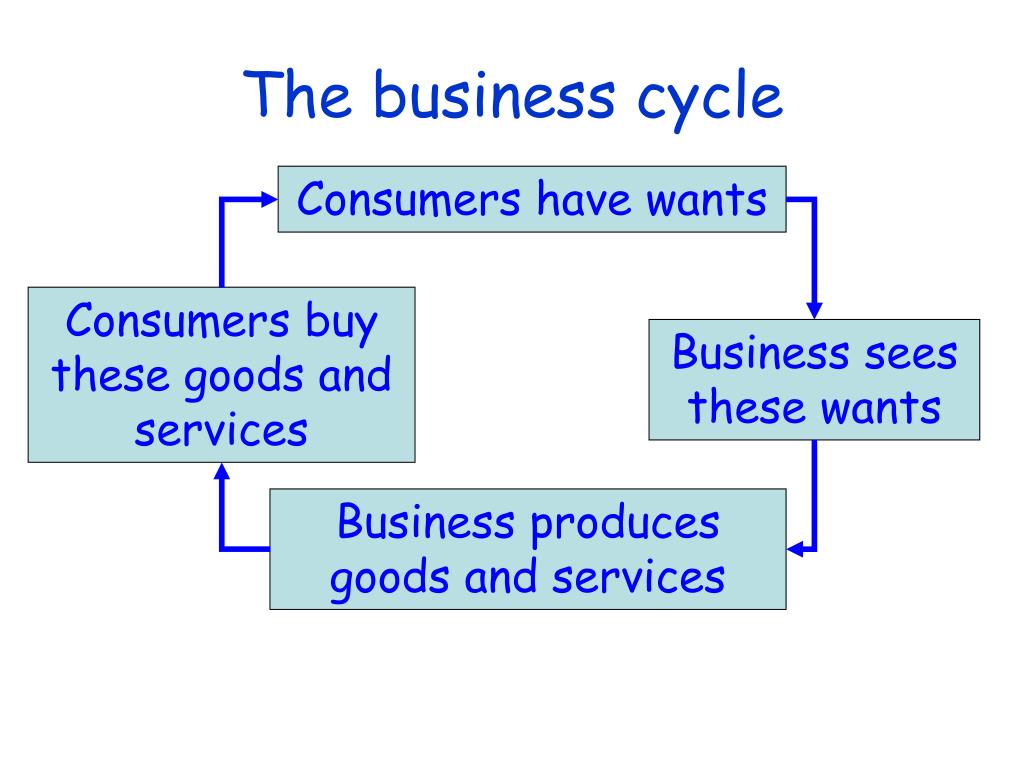 The business cycle

Consumers have wants

Business sees these wants

Business produces goods and services

Consumers buy these goods and services